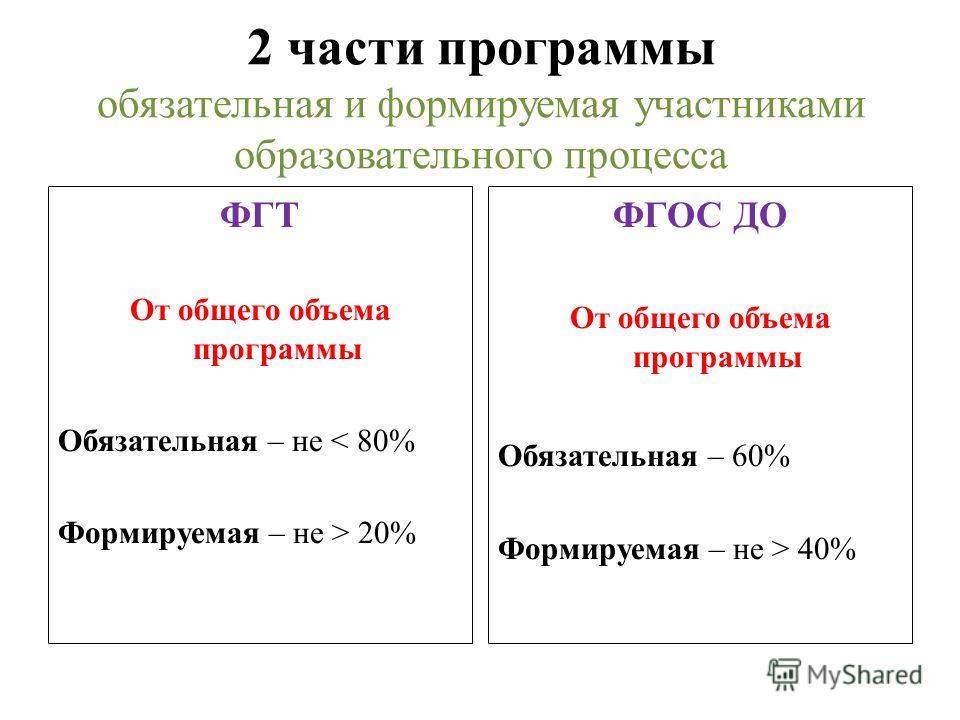 2 части программы
обязательная и формируемая участниками образовательного процесса

ФГТ

От общего объема программы

Обязательная – не < 80%

Формируемая – не > 20%

ФГОС ДО

От общего объема программы

Обязательная – 60%

Формируемая – не > 40%

MyShared